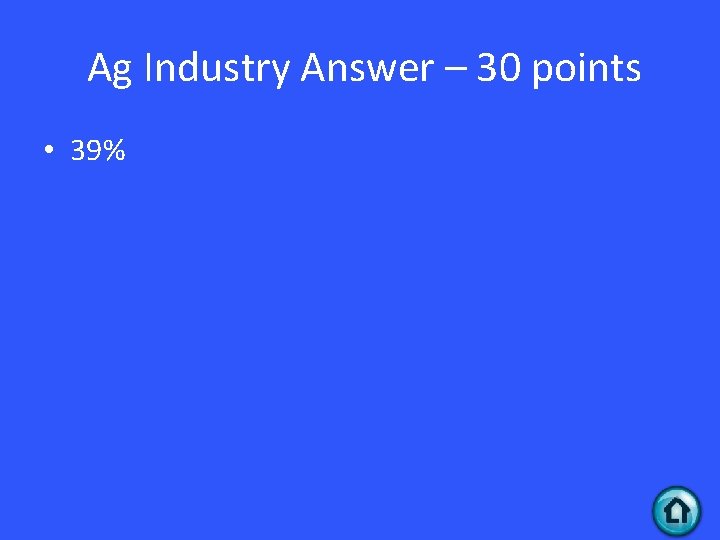 Ag Industry Answer – 30 points

• 39%